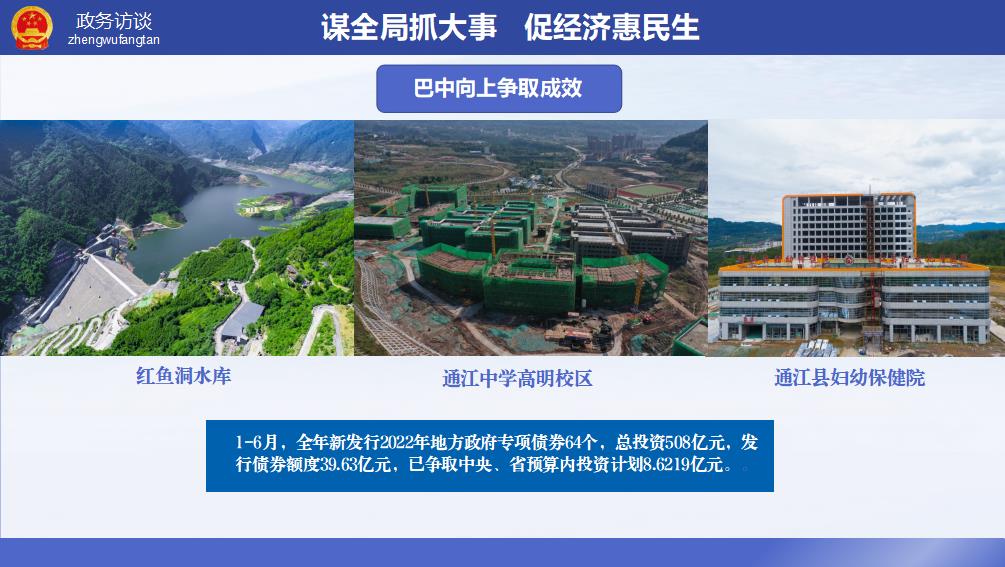 政务访谈
zhengwufangtan

谋全局抓大事　促经济惠民生

巴中向上争取成效

红鱼洞水库

通江中学高明校区

通江县妇幼保健院

1-6月，全年新发行2022年地方政府专项债券64个，总投资508亿元，发行债券额度39.63亿元，已争取中央、省预算内投资计划8.6219亿元。